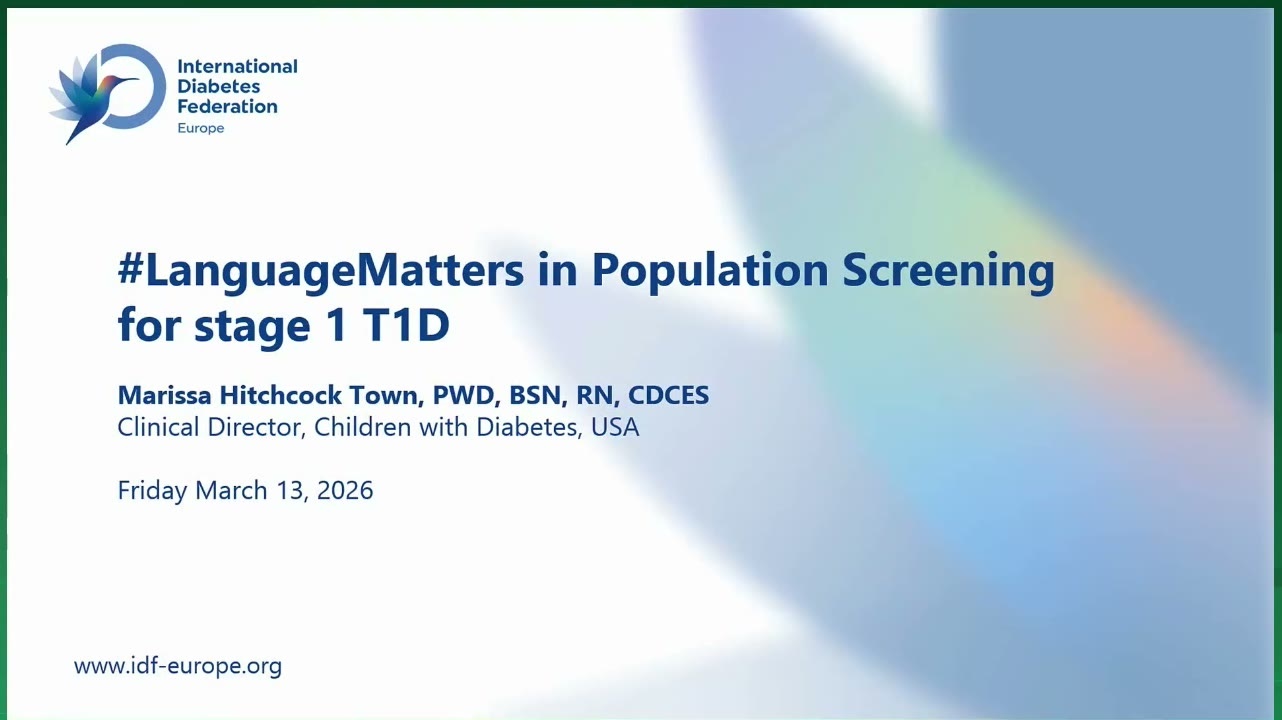 International Diabetes Federation
Europe

#LanguageMatters in Population Screening for stage 1 T1D

Marissa Hitchcock Town, PWD, BSN, RN, CDCES
Clinical Director, Children with Diabetes, USA

Friday March 13, 2026

www.idf-europe.org